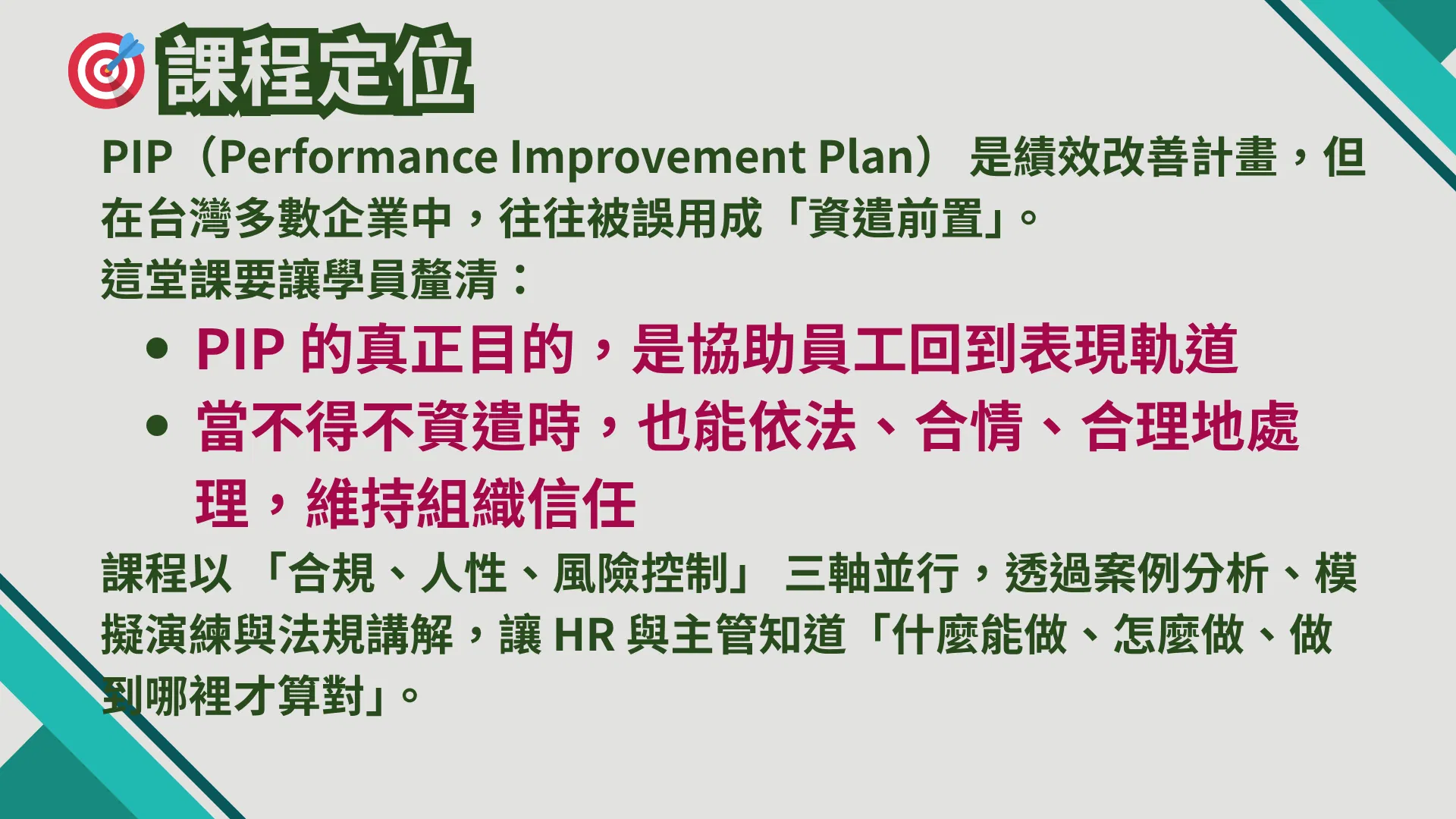 課程定位

PIP（Performance Improvement Plan） 是績效改善計畫，但在台灣多數企業中，往往被誤用成「資遣前置」。

這堂課要讓學員釐清：

• PIP 的真正目的，是協助員工回到表現軌道
• 當不得不資遣時，也能依法、合情、合理地處理，維持組織信任

課程以 「合規、人性、風險控制」 三軸並行，透過案例分析、模擬演練與法規講解，讓 HR 與主管知道「什麼能做、怎麼做、做到哪裡才算對」。